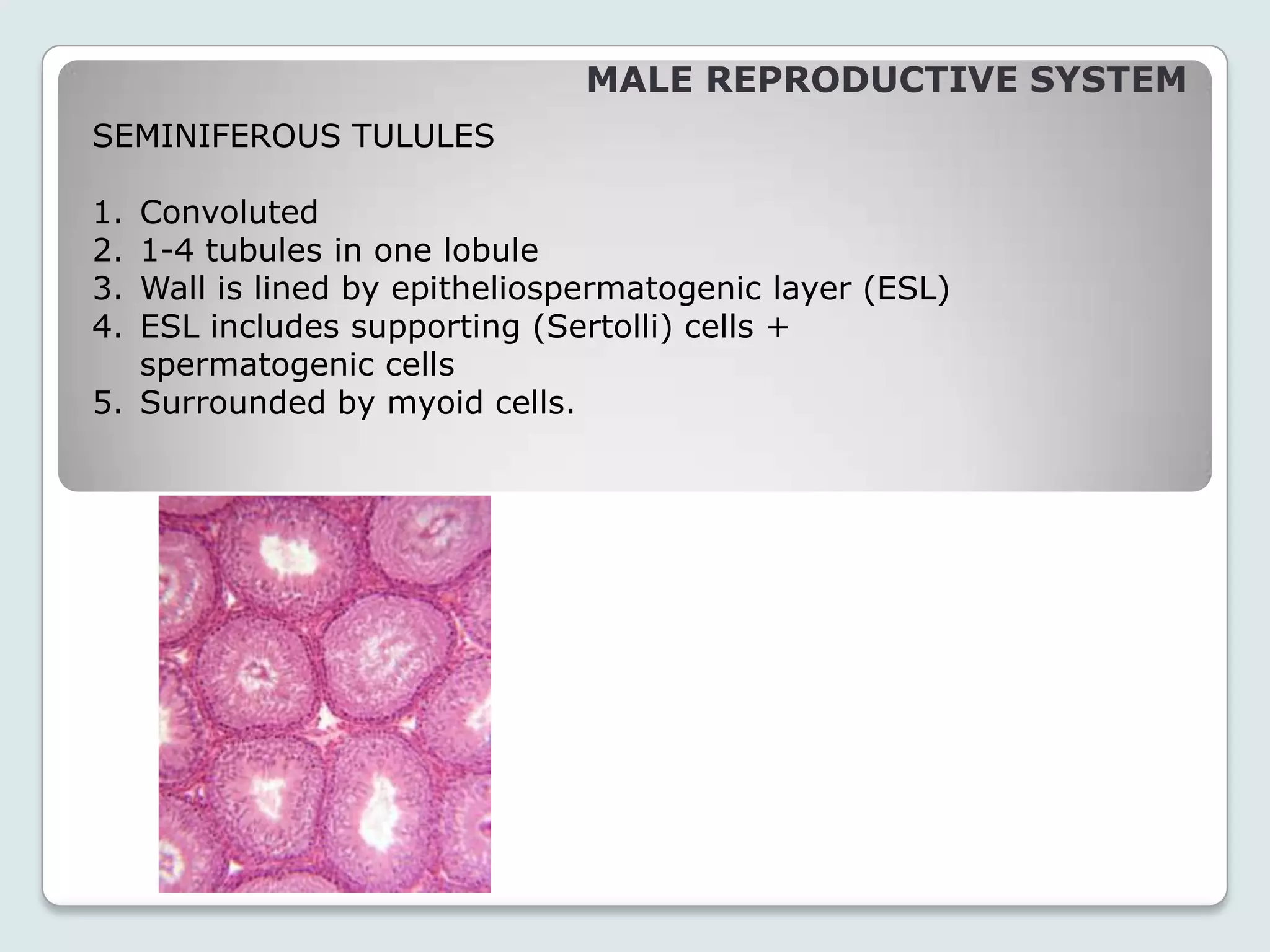 MALE REPRODUCTIVE SYSTEM

SEMINIFEROUS TULULES

1. Convoluted
2. 1-4 tubules in one lobule
3. Wall is lined by epitheliospermatogenic layer (ESL)
4. ESL includes supporting (Sertolli) cells + spermatogenic cells
5. Surrounded by myoid cells.